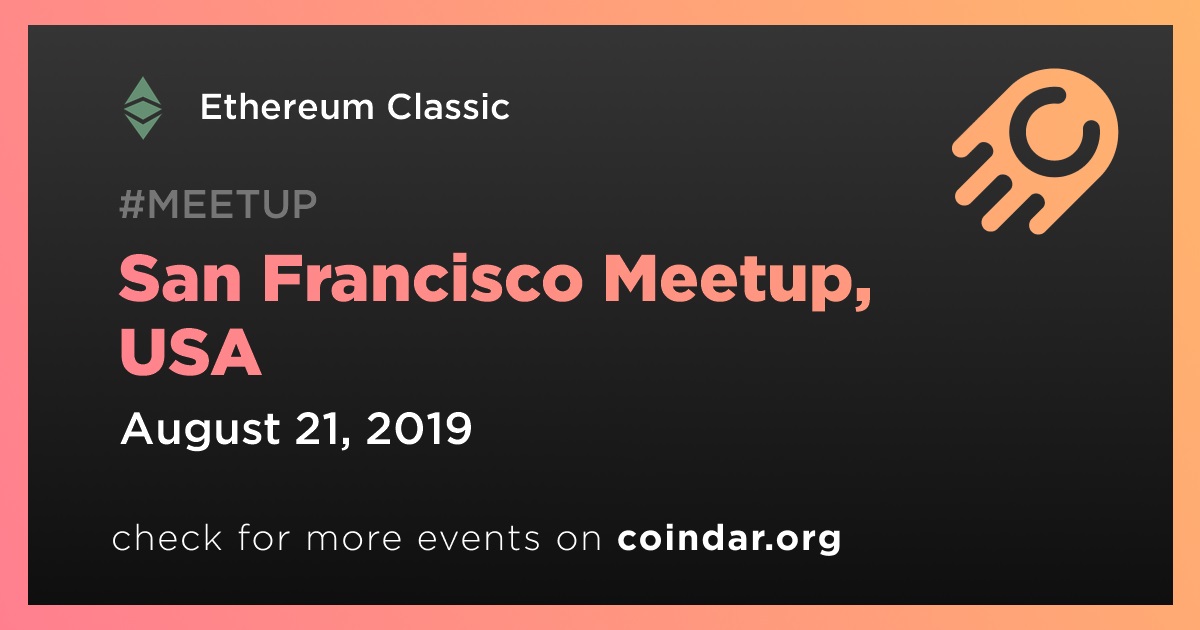 Ethereum Classic

#MEETUP

San Francisco Meetup, USA

August 21, 2019

check for more events on coindar.org